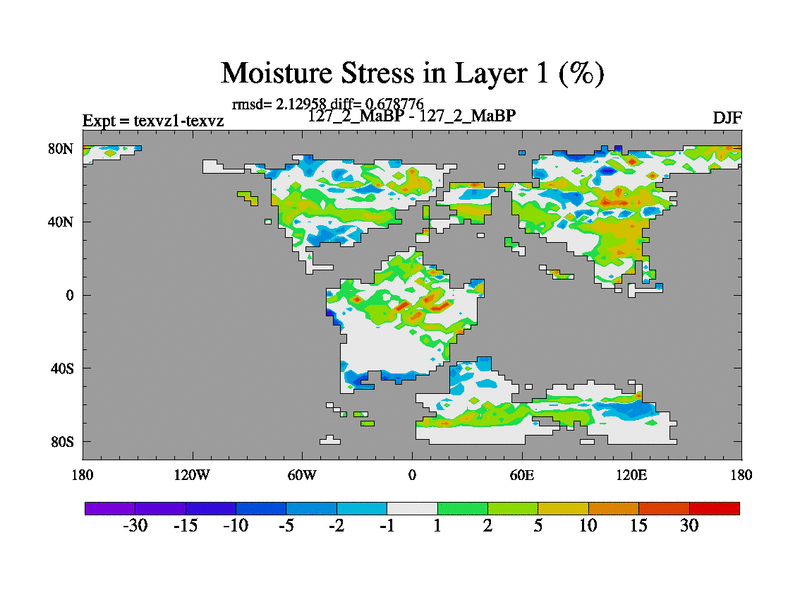 Moisture Stress in Layer 1 (%)

rmsd= 2.12958 diff= 0.678776
Expt = texvz1-texvz
127_2_MaBP - 127_2_MaBP
DJF

80N
40N
0
40S
80S

180
120W
60W
0
60E
120E
180

-30
-15
-10
-5
-2
-1
1
2
5
10
15
30